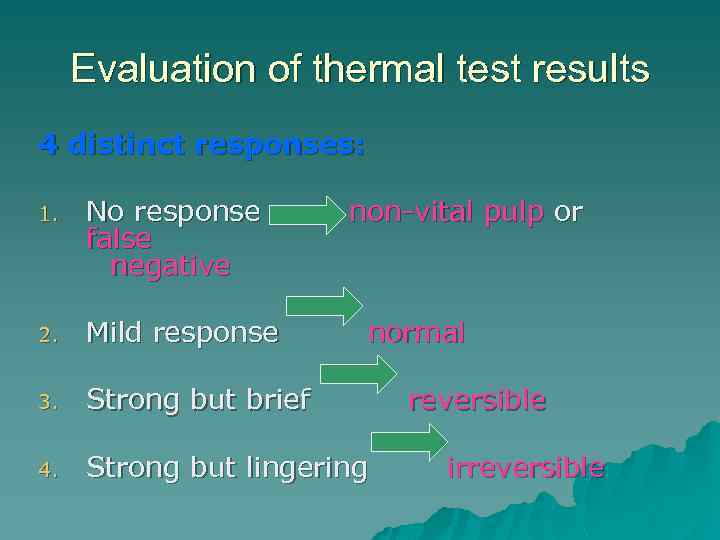 Evaluation of thermal test results

4 distinct responses:

1. No response non-vital pulp or false negative

2. Mild response normal

3. Strong but brief reversible

4. Strong but lingering irreversible